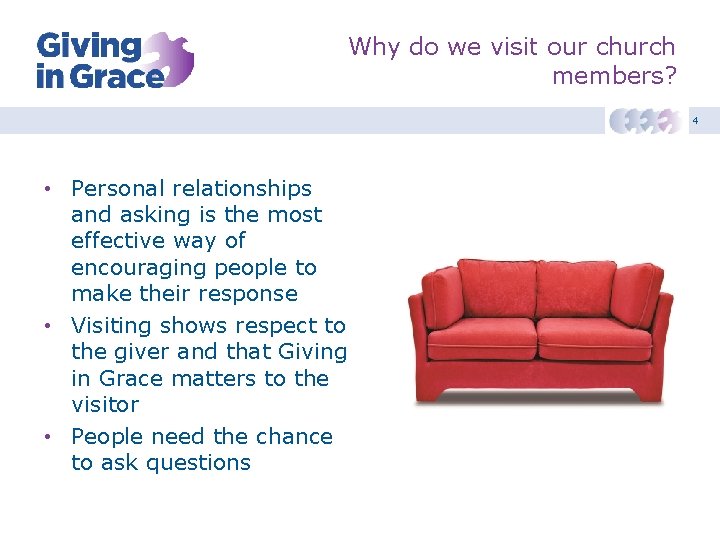 Giving in Grace

Why do we visit our church members?

4

• Personal relationships and asking is the most effective way of encouraging people to make their response
• Visiting shows respect to the giver and that Giving in Grace matters to the visitor
• People need the chance to ask questions